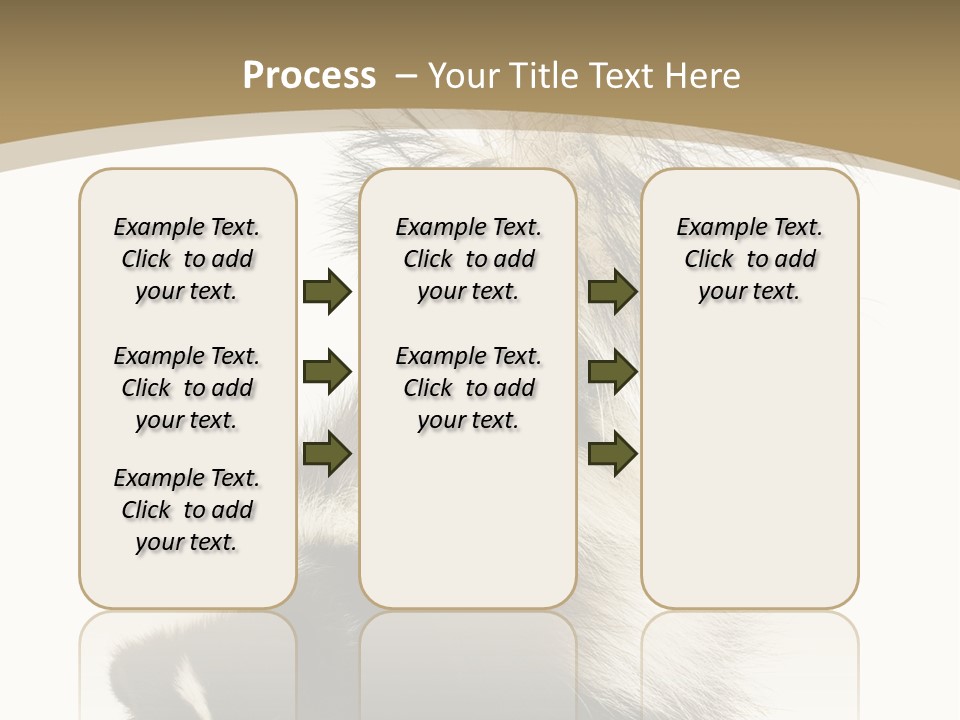 Process – Your Title Text Here

Example Text. Click to add your text.

Example Text. Click to add your text.

Example Text. Click to add your text.

Example Text. Click to add your text.

Example Text. Click to add your text.

Example Text. Click to add your text.